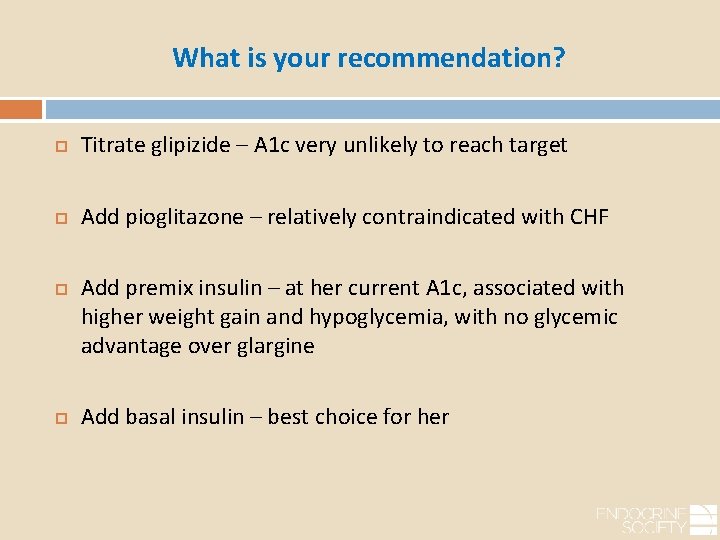 What is your recommendation?

Titrate glipizide – A1c very unlikely to reach target

Add pioglitazone – relatively contraindicated with CHF

Add premix insulin – at her current A1c, associated with higher weight gain and hypoglycemia, with no glycemic advantage over glargine

Add basal insulin – best choice for her

ENDOCRINE SOCIETY